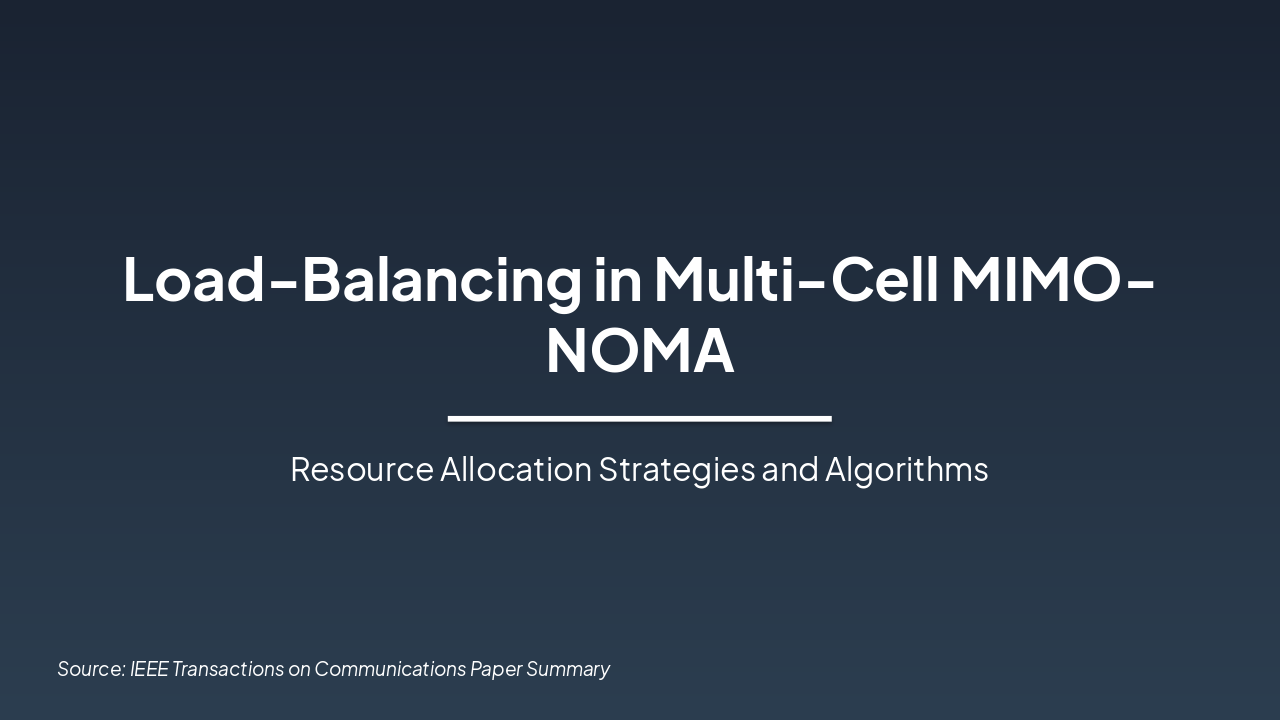 Load-Balancing in Multi-Cell MIMO-NOMA

Resource Allocation Strategies and Algorithms

Source: IEEE Transactions on Communications Paper Summary